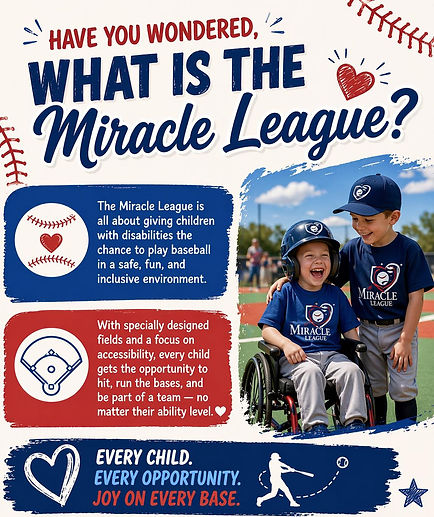 HAVE YOU WONDERED,

WHAT IS THE Miracle League?

The Miracle League is all about giving children with disabilities the chance to play baseball in a safe, fun, and inclusive environment.

With specially designed fields and a focus on accessibility, every child gets the opportunity to hit, run the bases, and be part of a team — no matter their ability level.

MIRACLE LEAGUE

MIRACLE LEAGUE

EVERY CHILD.
EVERY OPPORTUNITY.
JOY ON EVERY BASE.